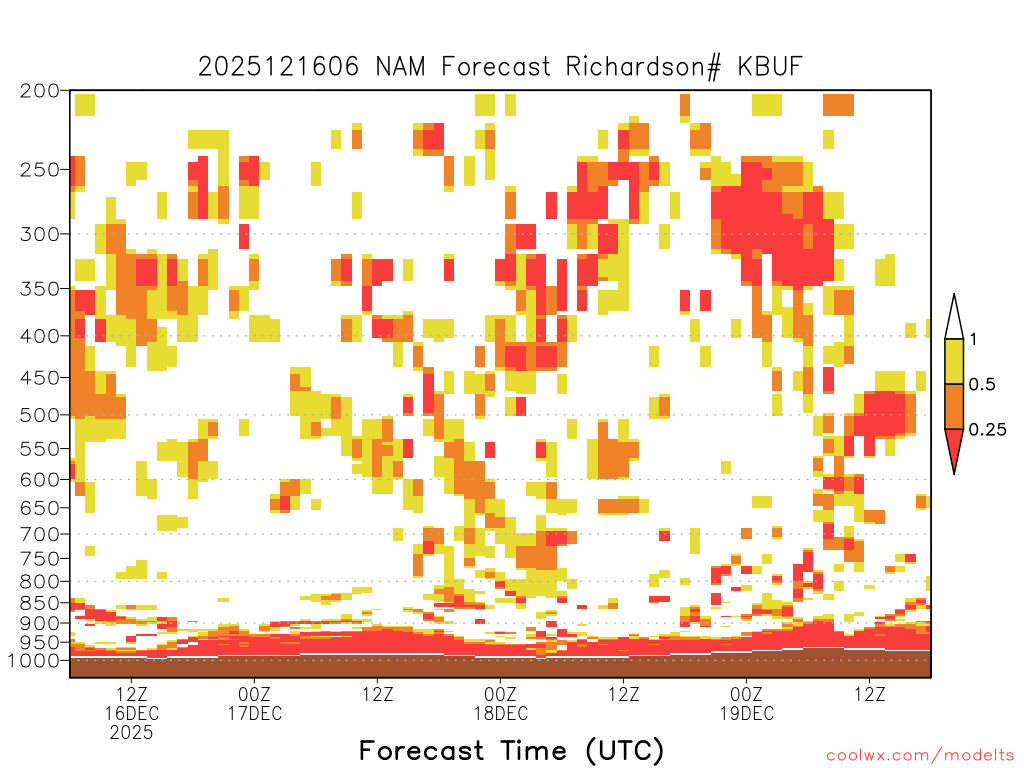 2025121606 NAM Forecast Richardson# KBUF

200
250
300
350
400
450
500
550
600
650
700
750
800
850
900
950
1000

1
0.5
0.25

12Z 16DEC 2025
00Z 17DEC
12Z
00Z 18DEC
12Z
00Z 19DEC
12Z

Forecast Time (UTC)

coolwx.com/modelts